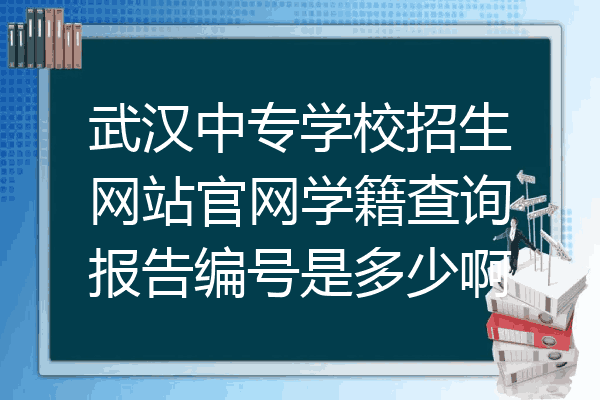 武汉中专学校招生网站官网学籍查询报告编号是多少啊